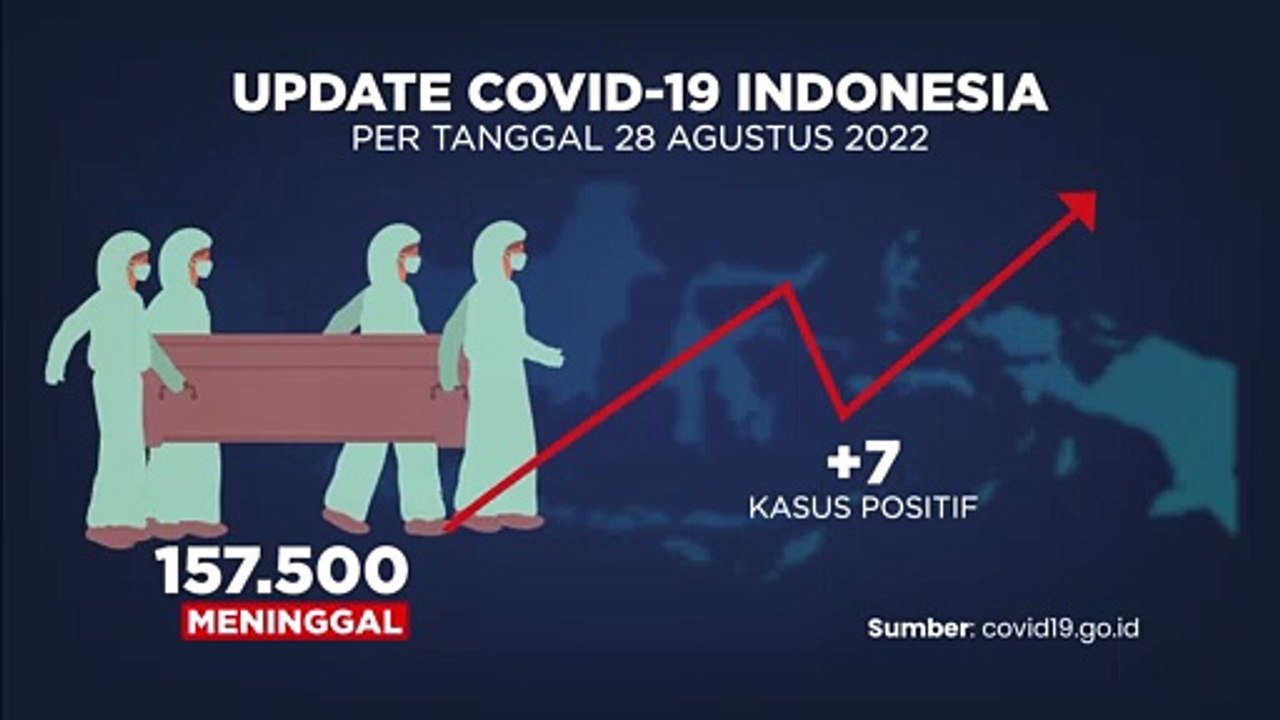 UPDATE COVID-19 INDONESIA
PER TANGGAL 28 AGUSTUS 2022

+7
KASUS POSITIF

157.500
MENINGGAL

Sumber: covid19.go.id